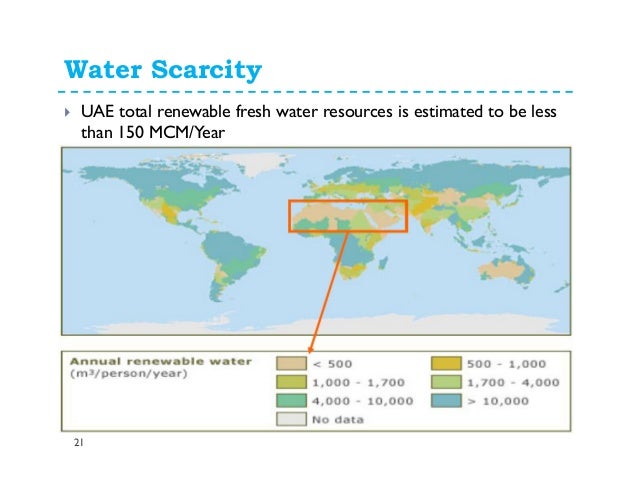 Water Scarcity

UAE total renewable fresh water resources is estimated to be less than 150 MCM/Year

Annual renewable water
($m^3$/person/year)

< 500
500 - 1,000
1,000 - 1,700
1,700 - 4,000
4,000 - 10,000
> 10,000
No data

21